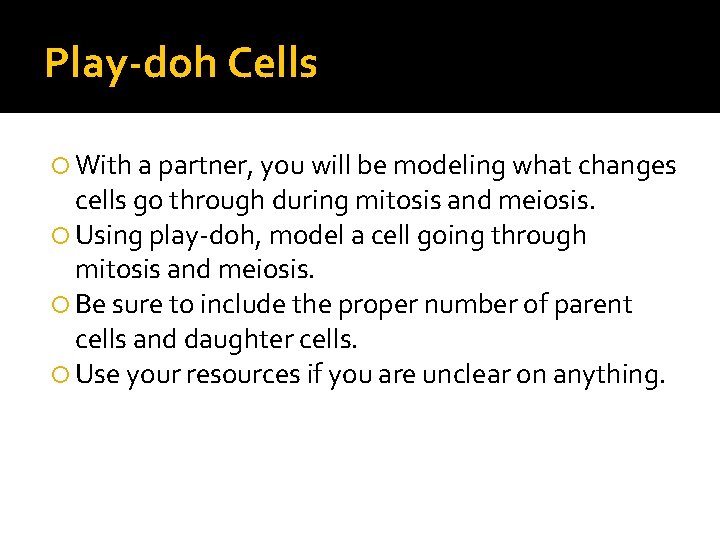 Play-doh Cells

With a partner, you will be modeling what changes cells go through during mitosis and meiosis.

Using play-doh, model a cell going through mitosis and meiosis.

Be sure to include the proper number of parent cells and daughter cells.

Use your resources if you are unclear on anything.